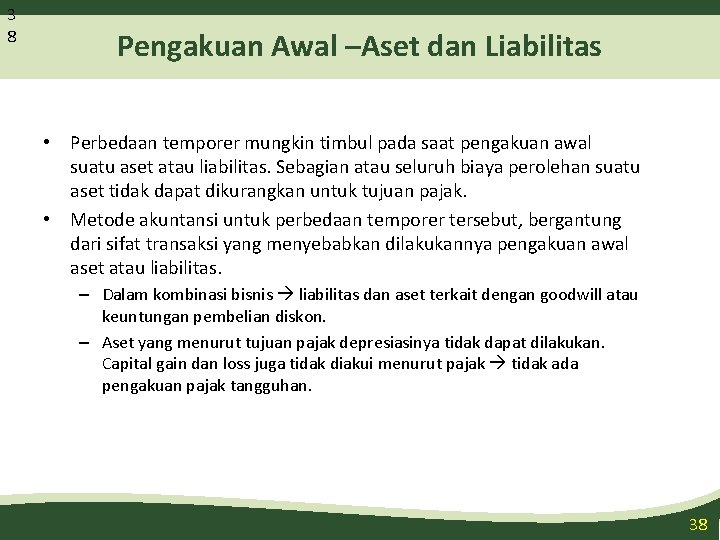 3
8

Pengakuan Awal –Aset dan Liabilitas

• Perbedaan temporer mungkin timbul pada saat pengakuan awal suatu aset atau liabilitas. Sebagian atau seluruh biaya perolehan suatu aset tidak dapat dikurangkan untuk tujuan pajak.

• Metode akuntansi untuk perbedaan temporer tersebut, bergantung dari sifat transaksi yang menyebabkan dilakukannya pengakuan awal aset atau liabilitas.

– Dalam kombinasi bisnis → liabilitas dan aset terkait dengan goodwill atau keuntungan pembelian diskon.

– Aset yang menurut tujuan pajak depresiasinya tidak dapat dilakukan. Capital gain dan loss juga tidak diakui menurut pajak → tidak ada pengakuan pajak tangguhan.

38